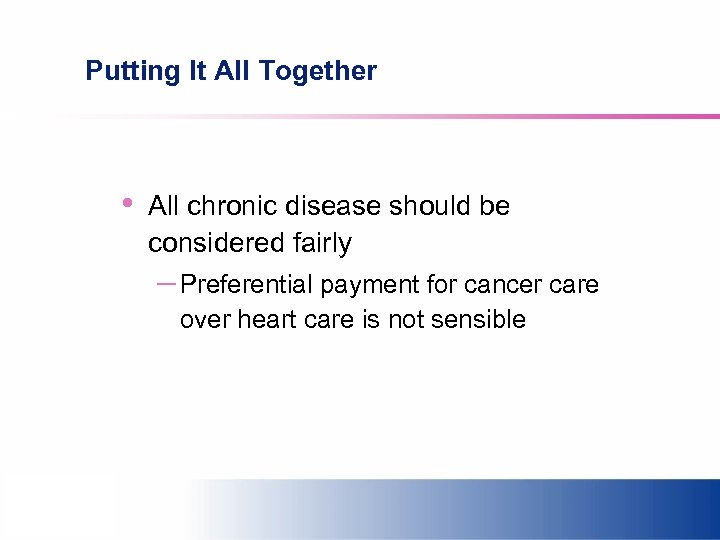 Putting It All Together

• All chronic disease should be considered fairly

– Preferential payment for cancer care over heart care is not sensible